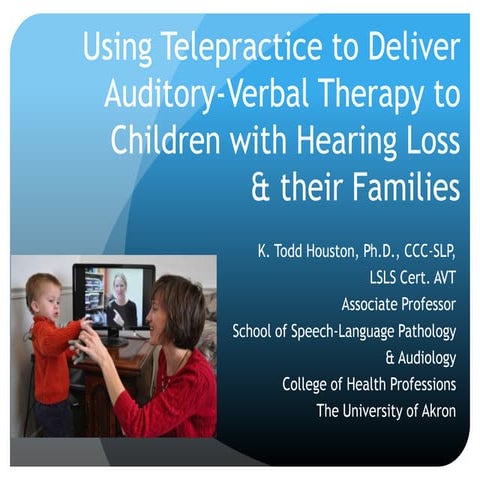 Using Telepractice to Deliver Auditory-Verbal Therapy to Children with Hearing Loss & their Families

K. Todd Houston, Ph.D., CCC-SLP, LSLS Cert. AVT
Associate Professor
School of Speech-Language Pathology & Audiology
College of Health Professions
The University of Akron